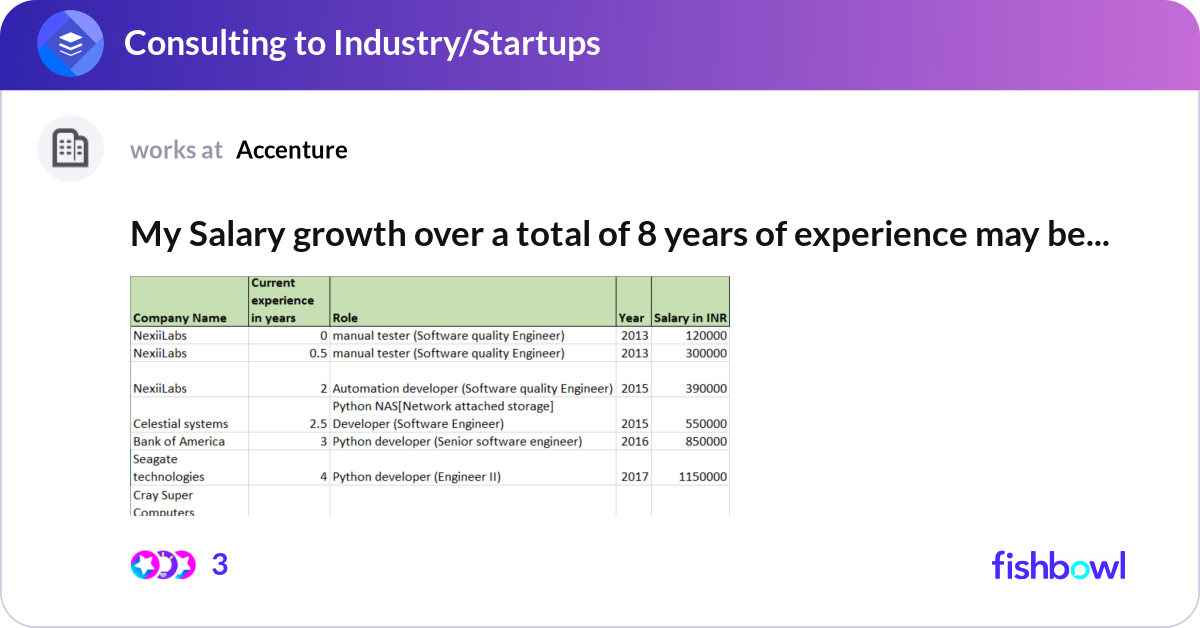 Consulting to Industry/Startups

works at Accenture

My Salary growth over a total of 8 years of experience may be...

| Company Name | Current experience in years | Role | Year | Salary in INR |
|---|---|---|---|---|
| NexiiLabs | 0 | manual tester (Software quality Engineer) | 2013 | 120000 |
| NexiiLabs | 0.5 | manual tester (Software quality Engineer) | 2013 | 300000 |
| NexiiLabs | 2 | Automation developer (Software quality Engineer) | 2015 | 390000 |
| Celestial systems | 2.5 | Python NAS[Network attached storage] Developer (Software Engineer) | 2015 | 550000 |
| Bank of America | 3 | Python developer (Senior software engineer) | 2016 | 850000 |
| Seagate technologies | 4 | Python developer (Engineer II) | 2017 | 1150000 |
| Cray Super Computers | | | | |

3

fishbowl